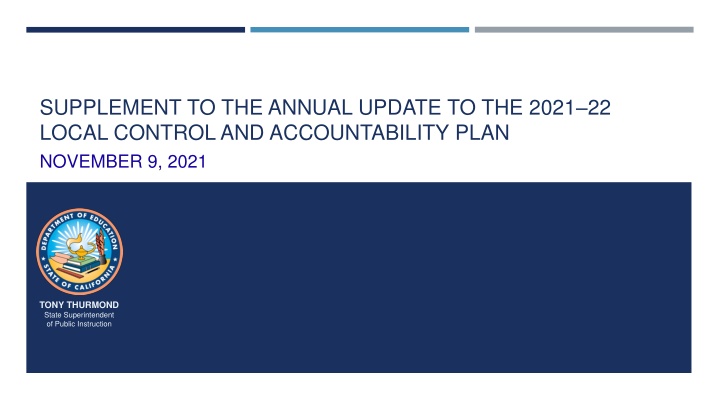 SUPPLEMENT TO THE ANNUAL UPDATE TO THE 2021–22 LOCAL CONTROL AND ACCOUNTABILITY PLAN

NOVEMBER 9, 2021

DEPARTMENT OF EDUCATION
STATE OF CALIFORNIA

TONY THURMOND
State Superintendent of Public Instruction